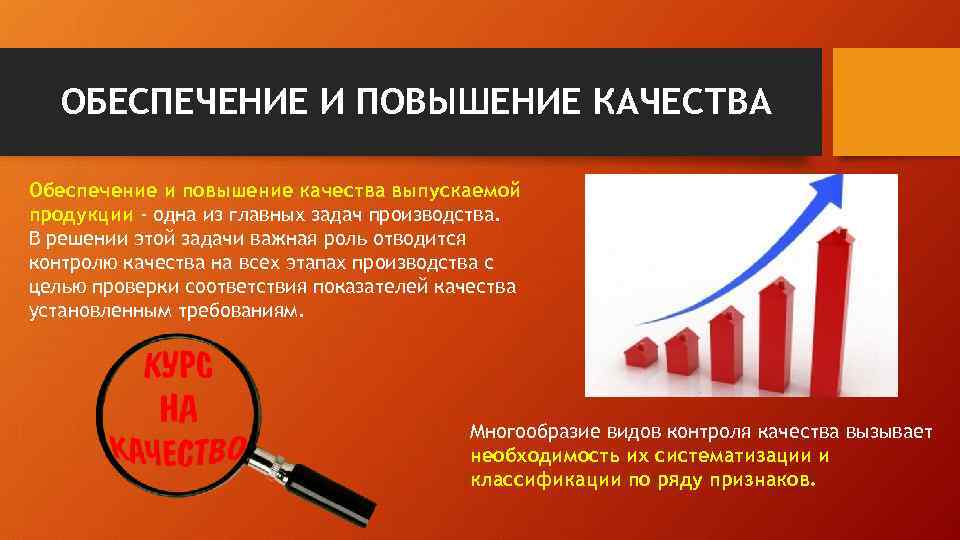 ОБЕСПЕЧЕНИЕ И ПОВЫШЕНИЕ КАЧЕСТВА

Обеспечение и повышение качества выпускаемой продукции - одна из главных задач производства. В решении этой задачи важная роль отводится контролю качества на всех этапах производства с целью проверки соответствия показателей качества установленным требованиям.

КУРС НА КАЧЕСТВО

Многообразие видов контроля качества вызывает необходимость их систематизации и классификации по ряду признаков.